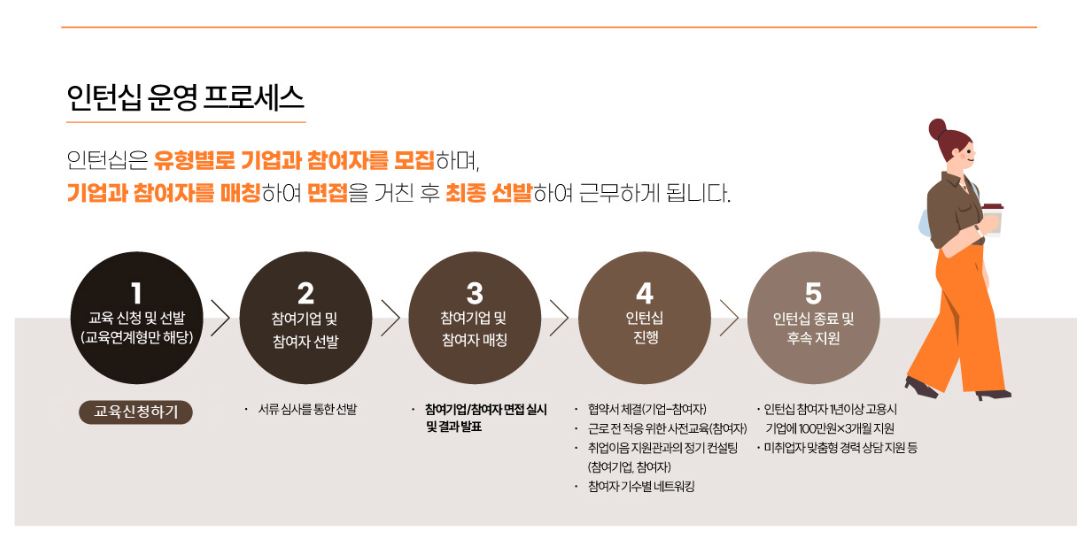 인턴십 운영 프로세스

인턴십은 유형별로 기업과 참여자를 모집하며,
기업과 참여자를 매칭하여 면접을 거친 후 최종 선발하여 근무하게 됩니다.

1
교육 신청 및 선발
(교육연계형만 해당)

2
참여기업 및
참여자 선발

3
참여기업 및
참여자 매칭

4
인턴십
진행

5
인턴십 종료 및
후속 지원

교육신청하기

· 서류 심사를 통한 선발

· 참여기업/참여자 면접 실시 및 결과 발표

· 협약서 체결(기업-참여자)
· 근로 전 적응 위한 사전교육(참여자)
· 취업이음 지원관과의 정기 컨설팅 (참여기업, 참여자)
· 참여자 기수별 네트워킹

· 인턴십 참여자 1년이상 고용시 기업에 100만원×3개월 지원
· 미취업자 맞춤형 경력 상담 지원 등